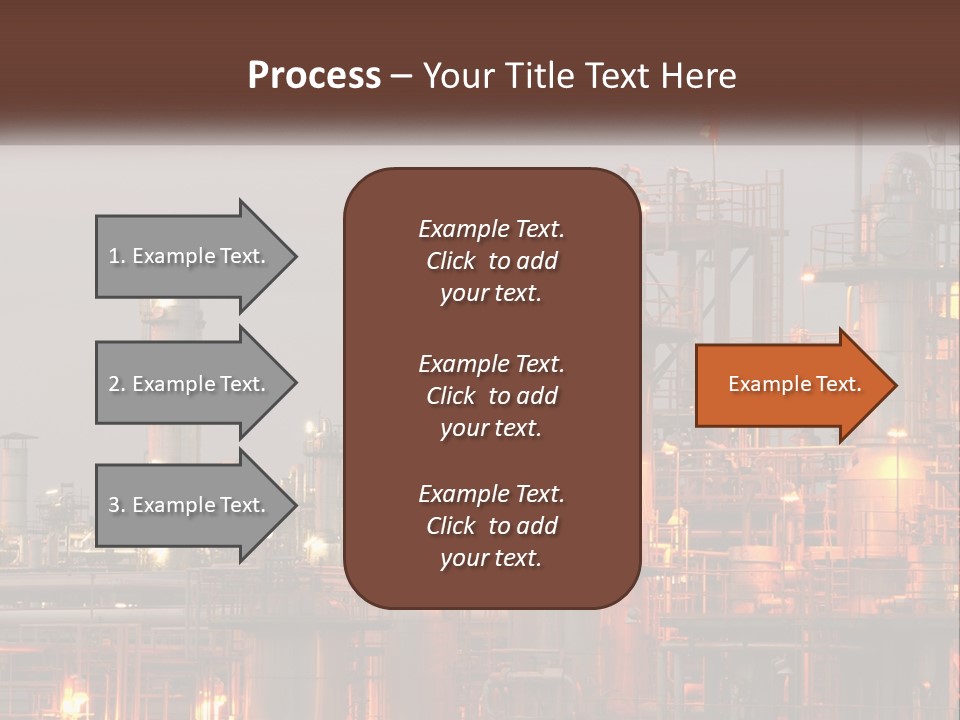 Process – Your Title Text Here

1. Example Text.

2. Example Text.

3. Example Text.

Example Text. Click to add your text.

Example Text. Click to add your text.

Example Text. Click to add your text.

Example Text.